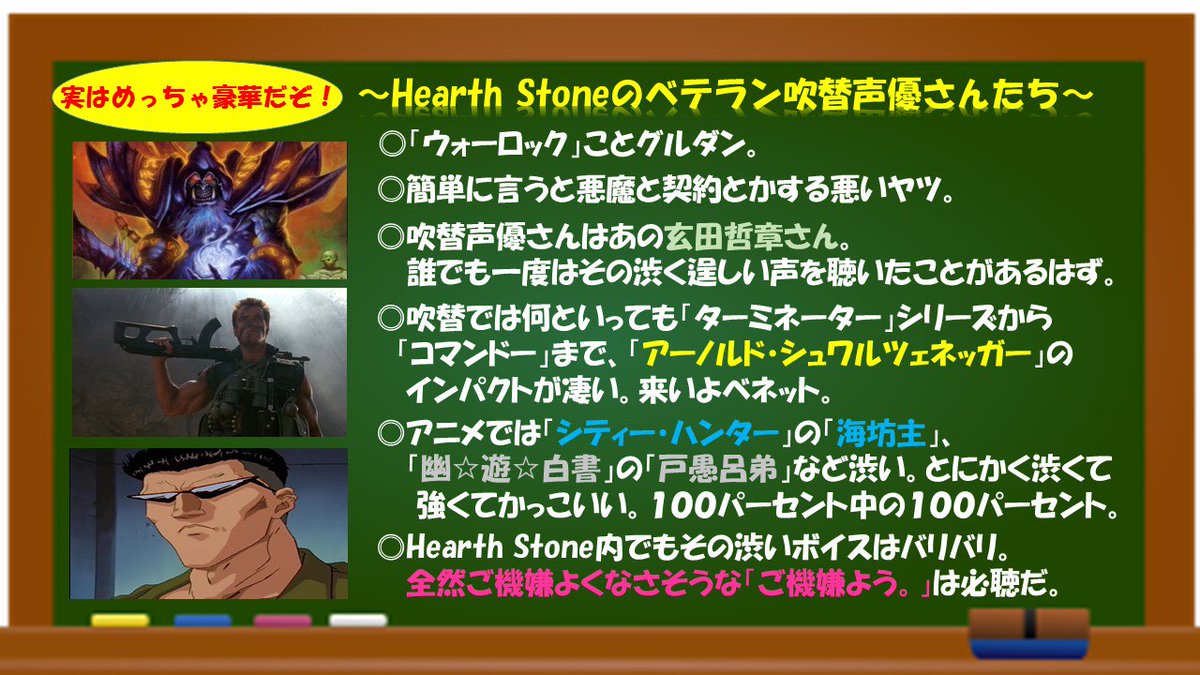 実はめっちゃ豪華だぞ！

～Hearth Stoneのベテラン吹替声優さんたち～

◎「ウォーロック」ことグルダン。

◎簡単に言うと悪魔と契約とかする悪いヤツ。

◎吹替声優さんはあの玄田哲章さん。
誰でも一度はその渋く逞しい声を聴いたことがあるはず。

◎吹替では何といっても「ターミネーター」シリーズから「コマンドー」まで、「アーノルド・シュワルツェネッガー」のインパクトが凄い。来いよベネット。

◎アニメでは「シティー・ハンター」の「海坊主」、「幽☆遊☆白書」の「戸愚呂弟」など渋い。とにかく渋くて強くてかっこいい。100パーセント中の100パーセント。

◎Hearth Stone内でもその渋いボイスはバリバリ。
全然ご機嫌よくなさそうな「ご機嫌よう。」は必聴だ。